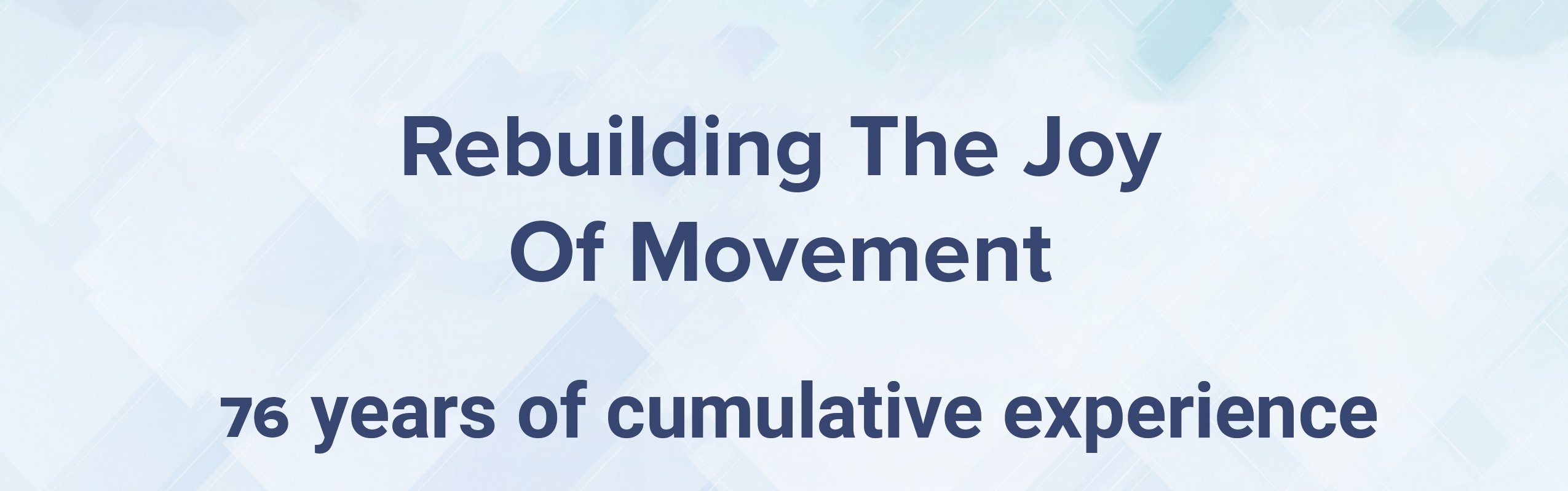 Rebuilding The Joy
Of Movement

76 years of cumulative experience